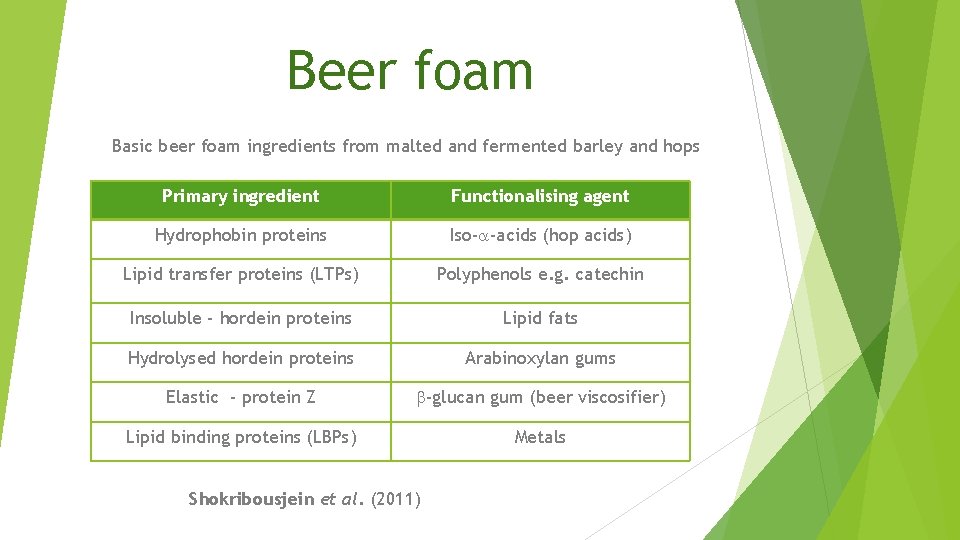 Beer foam

Basic beer foam ingredients from malted and fermented barley and hops

| Primary ingredient | Functionalising agent |
|---|---|
| Hydrophobin proteins | Iso-$\alpha$-acids (hop acids) |
| Lipid transfer proteins (LTPs) | Polyphenols e.g. catechin |
| Insoluble - hordein proteins | Lipid fats |
| Hydrolysed hordein proteins | Arabinoxylan gums |
| Elastic - protein Z | $\beta$-glucan gum (beer viscosifier) |
| Lipid binding proteins (LBPs) | Metals |

Shokribousjein et al. (2011)